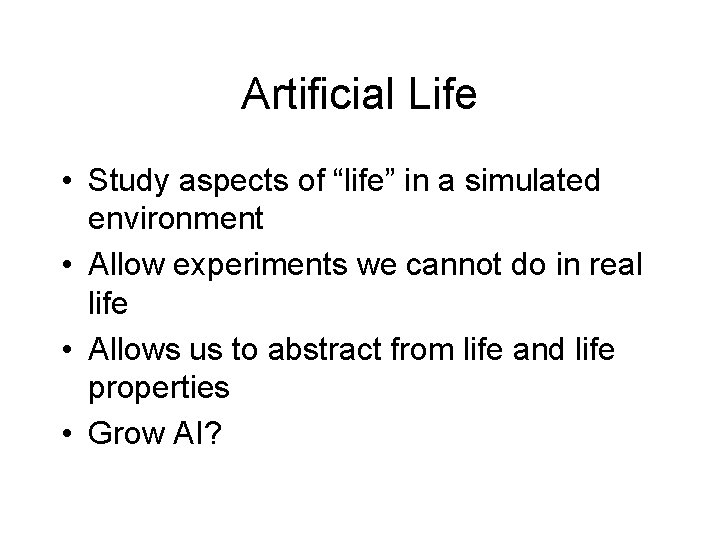 Artificial Life

• Study aspects of “life” in a simulated environment
• Allow experiments we cannot do in real life
• Allows us to abstract from life and life properties
• Grow AI?